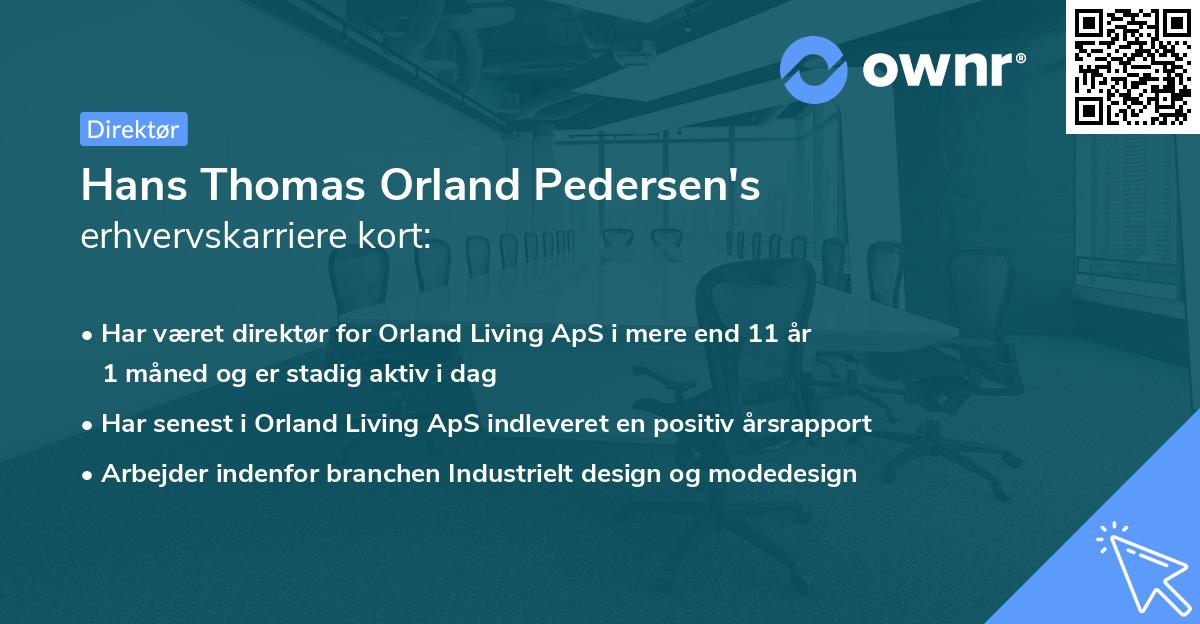 ownr®

Direktør

Hans Thomas Orland Pedersen's
erhvervskarriere kort:

• Har været direktør for Orland Living ApS i mere end 11 år 1 måned og er stadig aktiv i dag
• Har senest i Orland Living ApS indleveret en positiv årsrapport
• Arbejder indenfor branchen Industrielt design og modedesign